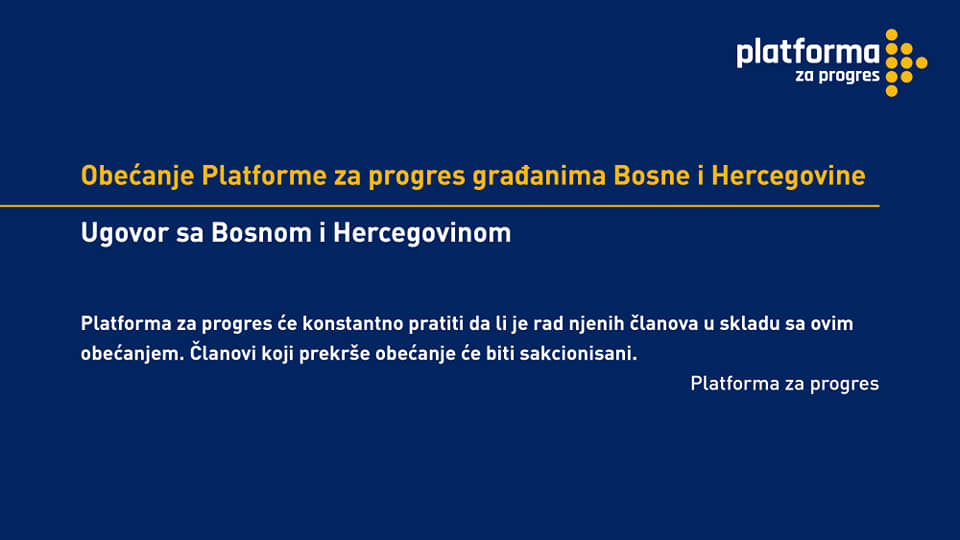 platforma
za progres

Obećanje Platforme za progres građanima Bosne i Hercegovine

Ugovor sa Bosnom i Hercegovinom

Platforma za progres će konstantno pratiti da li je rad njenih članova u skladu sa ovim obećanjem. Članovi koji prekrše obećanje će biti sakcionisani.

Platforma za progres